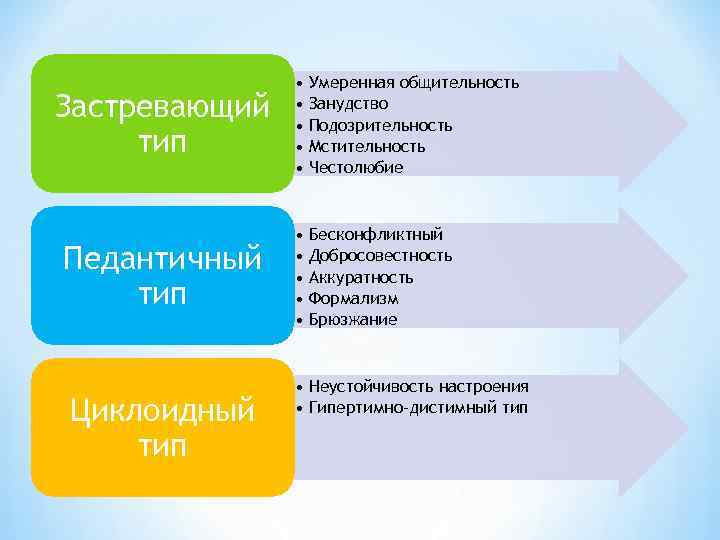 Застревающий тип

• Умеренная общительность
• Занудство
• Подозрительность
• Мстительность
• Честолюбие

Педантичный тип

• Бесконфликтный
• Добросовестность
• Аккуратность
• Формализм
• Брюзжание

Циклоидный тип

• Неустойчивость настроения
• Гипертимно-дистимный тип